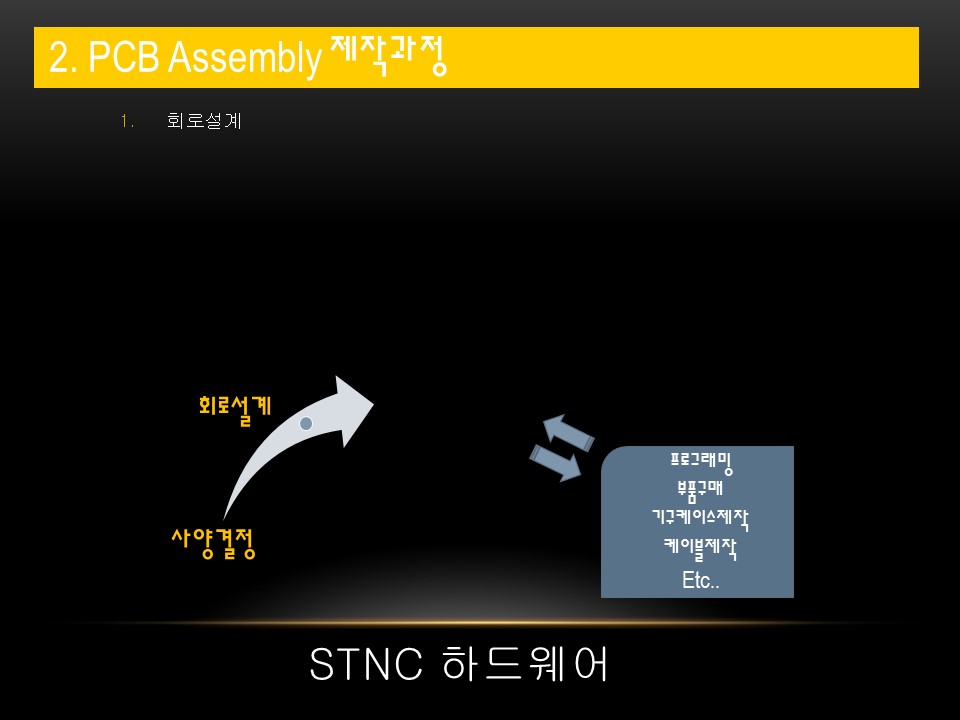 2. PCB Assembly 제작과정

1. 회로설계

회로설계

사양결정

프로그래밍
부품구매
기구케이스제작
케이블제작
Etc..

STNC 하드웨어